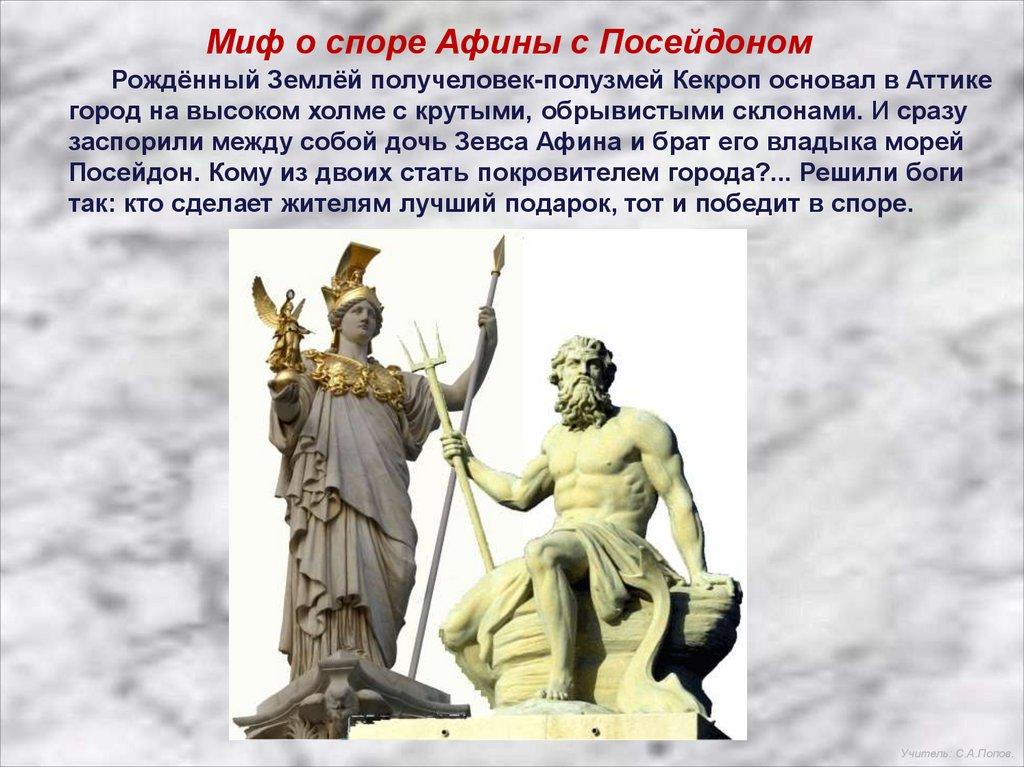 Миф о споре Афины с Посейдоном

Рождённый Землёй получеловек-полузмей Кекроп основал в Аттике город на высоком холме с крутыми, обрывистыми склонами. И сразу заспорили между собой дочь Зевса Афина и брат его владыка морей Посейдон. Кому из двоих стать покровителем города?... Решили боги так: кто сделает жителям лучший подарок, тот и победит в споре.

Учитель: С.А.Попов.